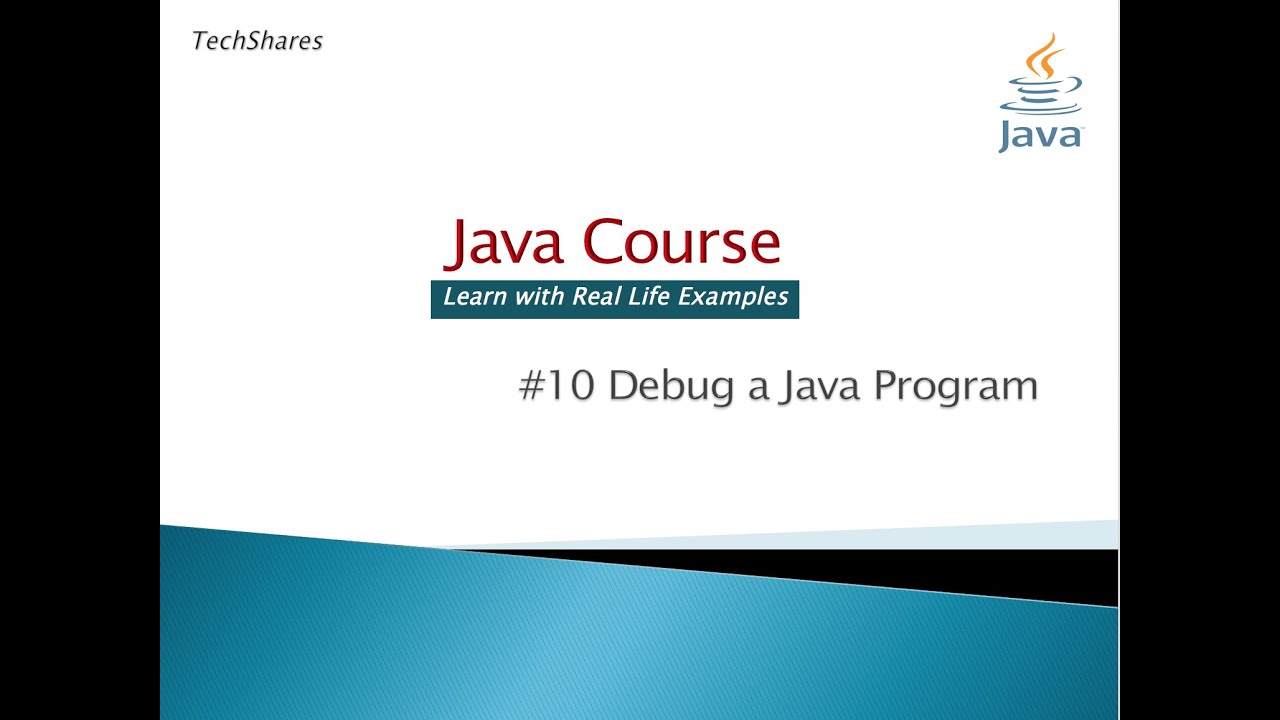 TechShares

Java

Java Course

Learn with Real Life Examples

#10 Debug a Java Program